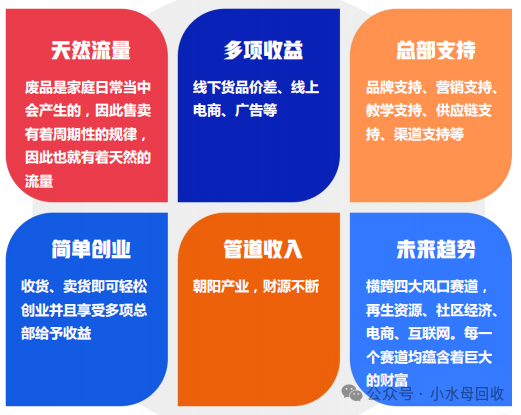 天然流量

废品是家庭日常当中会产生的，因此售卖有着周期性的规律，因此也就有着天然的流量

多项收益

线下货品价差、线上电商、广告等

总部支持

品牌支持、营销支持、教学支持、供应链支持、渠道支持等

简单创业

收货、卖货即可轻松创业并且享受多项总部给予收益

管道收入

朝阳产业，财源不断

未来趋势

横跨四大风口赛道，再生资源、社区经济、电商、互联网。每一个赛道均蕴含着巨大的财富

公众号 · 小水母回收